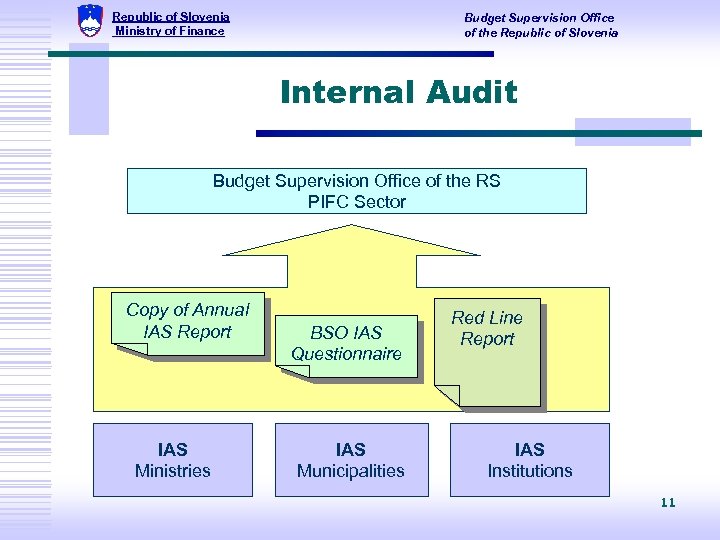 Republic of Slovenia
Ministry of Finance

Budget Supervision Office
of the Republic of Slovenia

Internal Audit

Budget Supervision Office of the RS
PIFC Sector

Copy of Annual IAS Report

BSO IAS Questionnaire

Red Line Report

IAS
Ministries

IAS
Municipalities

IAS
Institutions

11